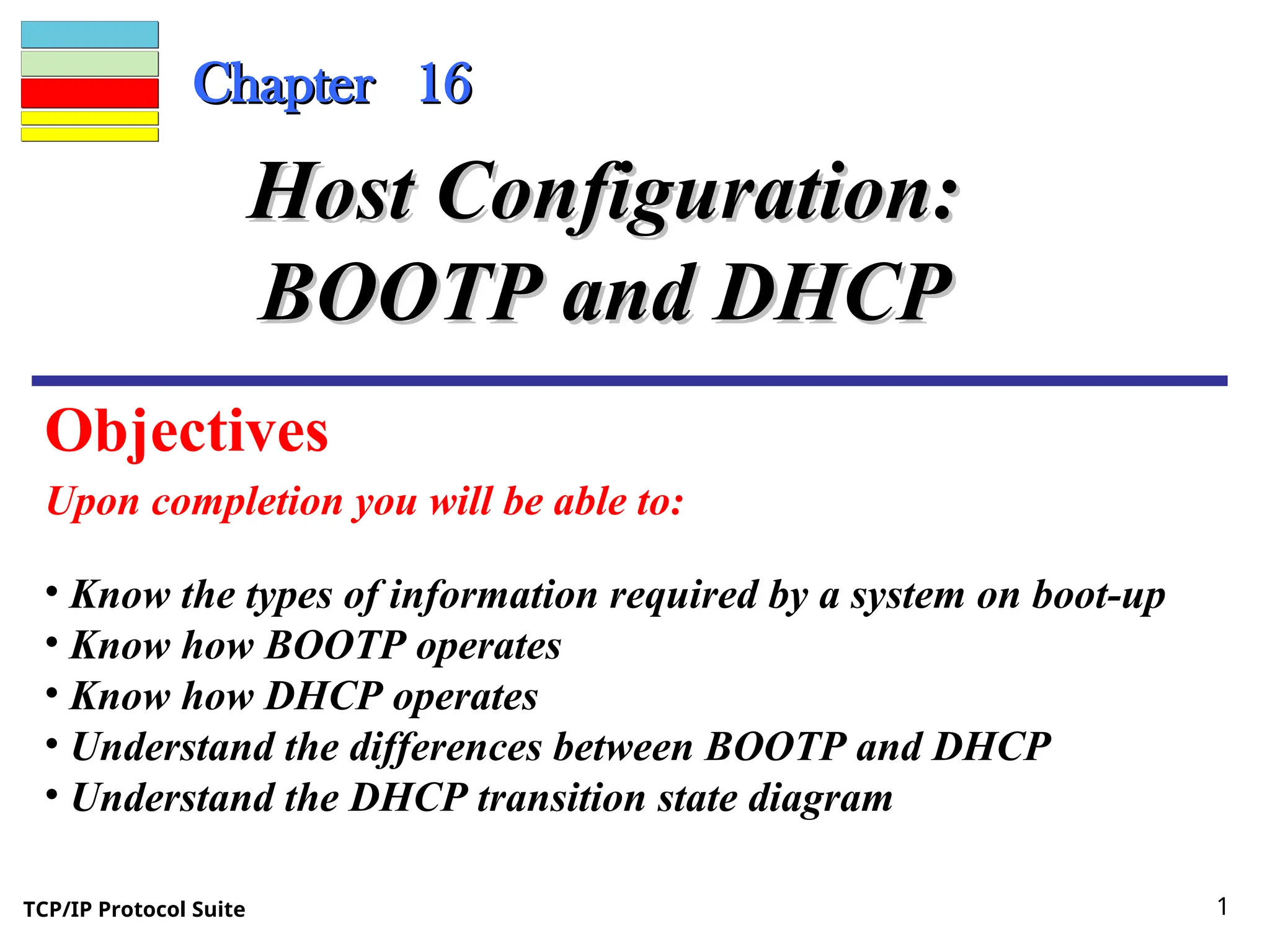 Chapter 16

Host Configuration: BOOTP and DHCP

Objectives

Upon completion you will be able to:

• Know the types of information required by a system on boot-up
• Know how BOOTP operates
• Know how DHCP operates
• Understand the differences between BOOTP and DHCP
• Understand the DHCP transition state diagram

TCP/IP Protocol Suite

1